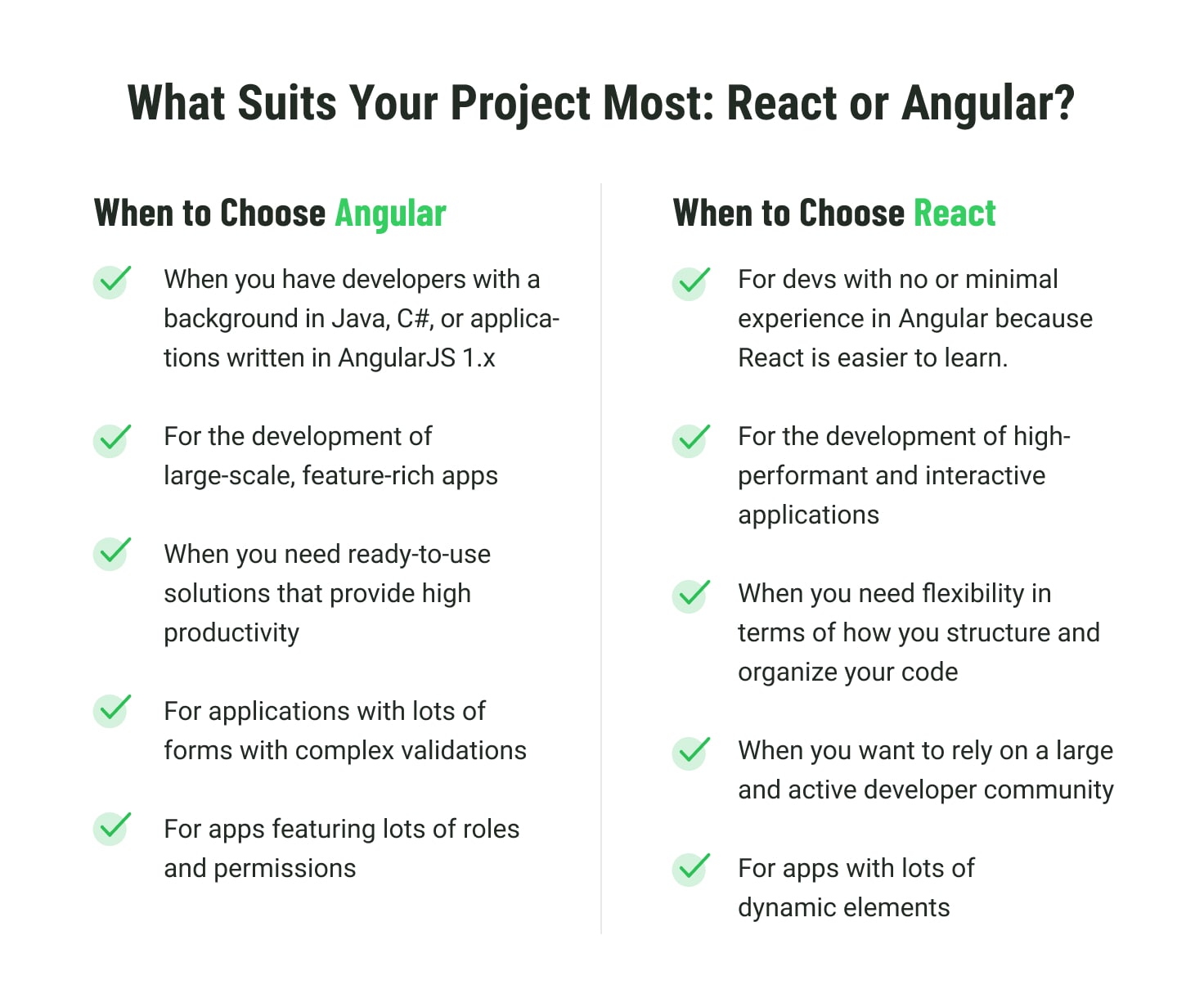 What Suits Your Project Most: React or Angular?

When to Choose Angular

When you have developers with a background in Java, C#, or applications written in AngularJS 1.x

For the development of large-scale, feature-rich apps

When you need ready-to-use solutions that provide high productivity

For applications with lots of forms with complex validations

For apps featuring lots of roles and permissions

When to Choose React

For devs with no or minimal experience in Angular because React is easier to learn.

For the development of high-performant and interactive applications

When you need flexibility in terms of how you structure and organize your code

When you want to rely on a large and active developer community

For apps with lots of dynamic elements